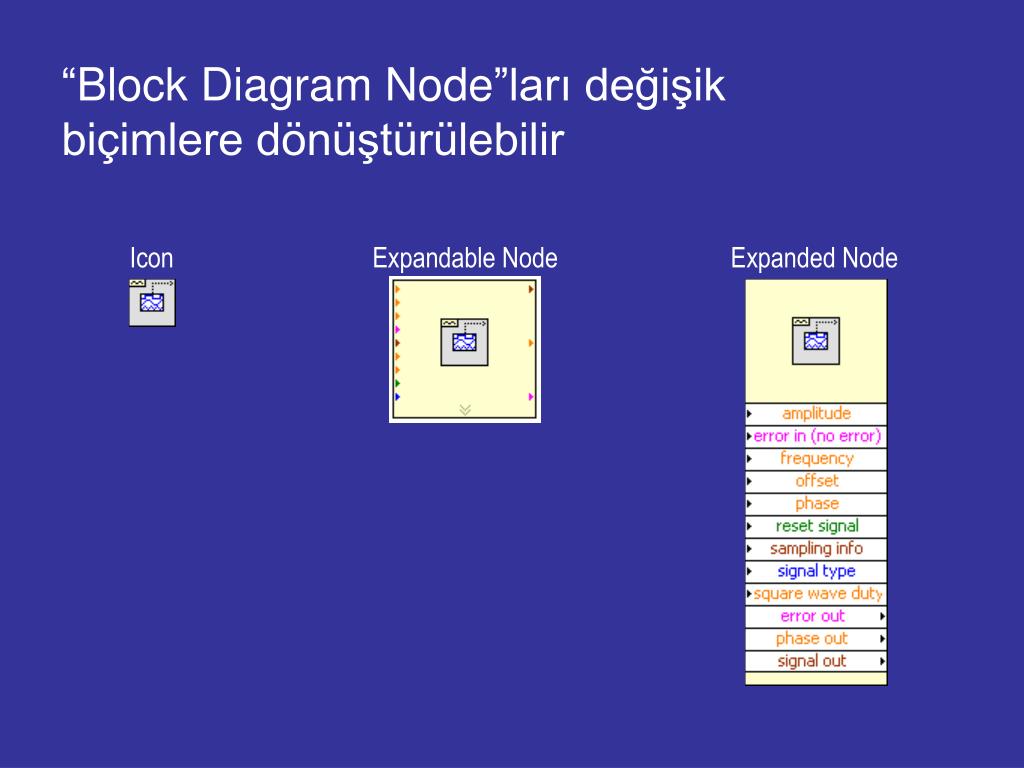 “Block Diagram Node”ları değişik biçimlere dönüştürülebilir

Icon

Expandable Node

Expanded Node

amplitude
error in (no error)
frequency
offset
phase
reset signal
sampling info
signal type
square wave duty
error out
phase out
signal out